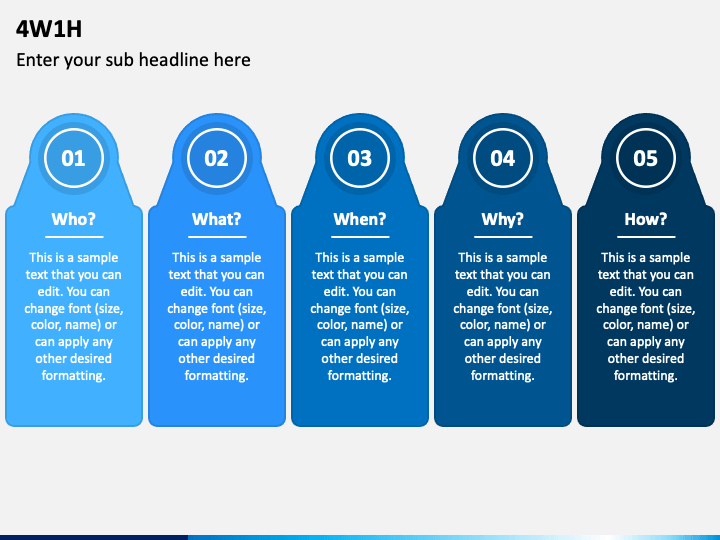 4W1H

Enter your sub headline here

01

Who?

This is a sample text that you can edit. You can change font (size, color, name) or can apply any other desired formatting.

02

What?

This is a sample text that you can edit. You can change font (size, color, name) or can apply any other desired formatting.

03

When?

This is a sample text that you can edit. You can change font (size, color, name) or can apply any other desired formatting.

04

Why?

This is a sample text that you can edit. You can change font (size, color, name) or can apply any other desired formatting.

05

How?

This is a sample text that you can edit. You can change font (size, color, name) or can apply any other desired formatting.